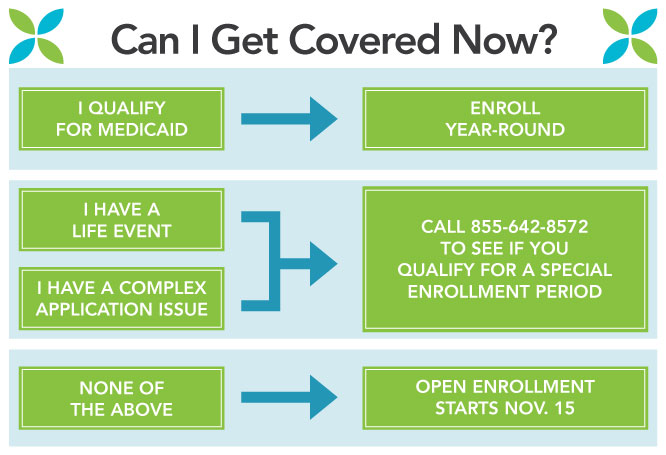 Can I Get Covered Now?

I QUALIFY FOR MEDICAID

ENROLL YEAR-ROUND

I HAVE A LIFE EVENT

I HAVE A COMPLEX APPLICATION ISSUE

CALL 855-642-8572 TO SEE IF YOU QUALIFY FOR A SPECIAL ENROLLMENT PERIOD

NONE OF THE ABOVE

OPEN ENROLLMENT STARTS NOV. 15